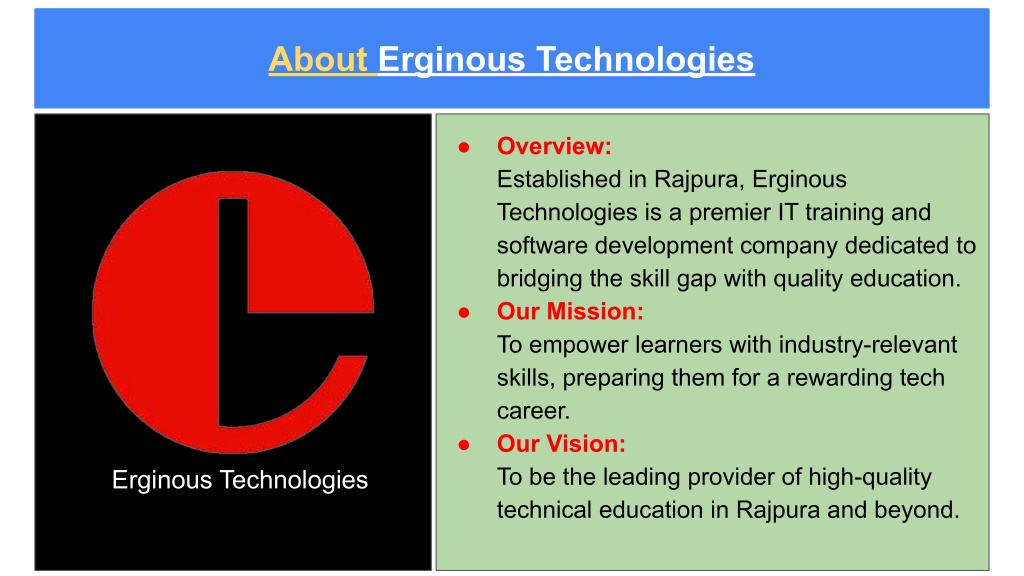 About Erginous Technologies

Erginous Technologies

● Overview:
Established in Rajpura, Erginous Technologies is a premier IT training and software development company dedicated to bridging the skill gap with quality education.
● Our Mission:
To empower learners with industry-relevant skills, preparing them for a rewarding tech career.
● Our Vision:
To be the leading provider of high-quality technical education in Rajpura and beyond.